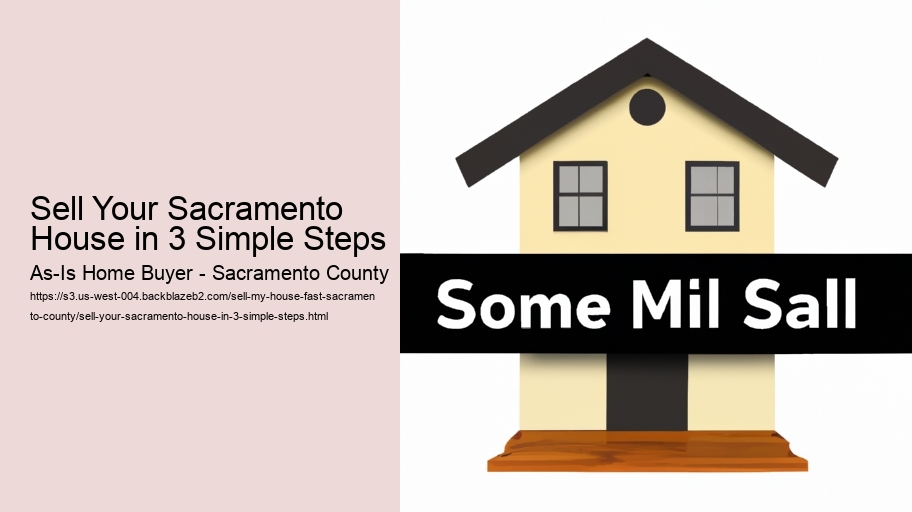 Sell Your Sacramento House in 3 Simple Steps

As-Is Home Buyer - Sacramento County

https://s3.us-west-004.backblazeb2.com/sell-my-house-fast-sacramento-county/sell-your-sacramento-house-in-3-simple-steps.html

Some Mil Sall